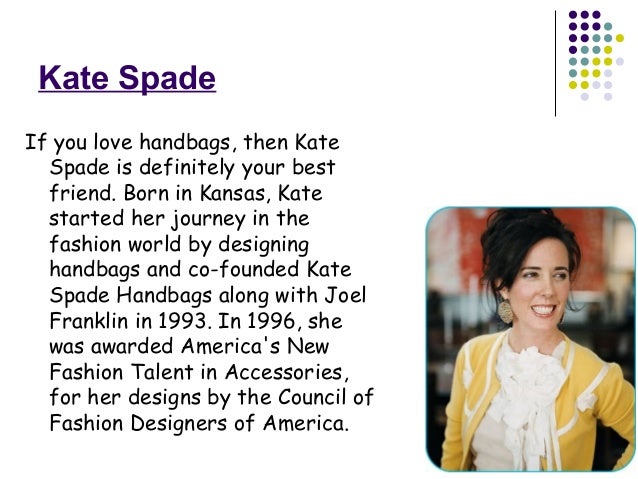 Kate Spade

If you love handbags, then Kate Spade is definitely your best friend. Born in Kansas, Kate started her journey in the fashion world by designing handbags and co-founded Kate Spade Handbags along with Joel Franklin in 1993. In 1996, she was awarded America's New Fashion Talent in Accessories, for her designs by the Council of Fashion Designers of America.